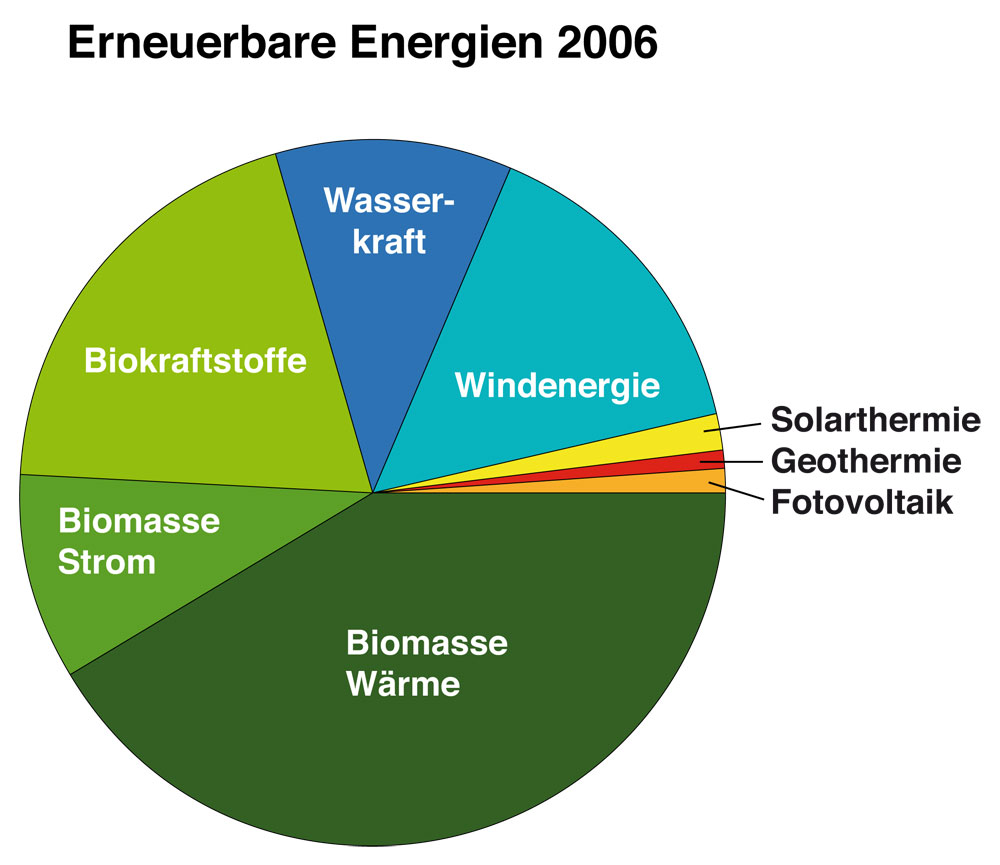 Erneuerbare Energien 2006

Wasserkraft

Biokraftstoffe

Windenergie

Solarthermie
Geothermie
Fotovoltaik

Biomasse Strom

Biomasse Wärme